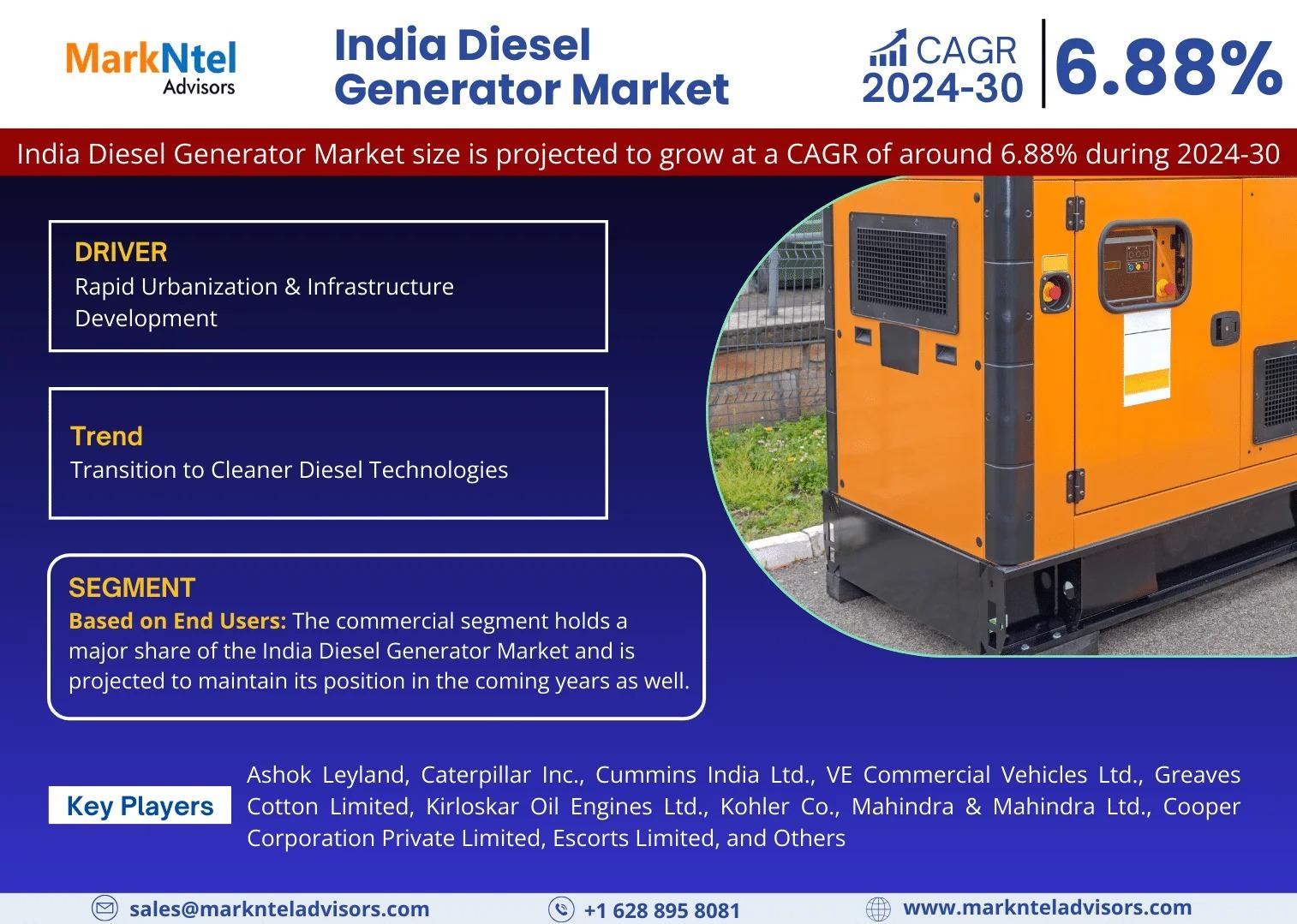 MarkNtel Advisors

India Diesel Generator Market

CAGR 2024-30 6.88%

India Diesel Generator Market size is projected to grow at a CAGR of around 6.88% during 2024-30

DRIVER
Rapid Urbanization & Infrastructure Development

Trend
Transition to Cleaner Diesel Technologies

SEGMENT
Based on End Users: The commercial segment holds a major share of the India Diesel Generator Market and is projected to maintain its position in the coming years as well.

Key Players

Ashok Leyland, Caterpillar Inc., Cummins India Ltd., VE Commercial Vehicles Ltd., Greaves Cotton Limited, Kirloskar Oil Engines Ltd., Kohler Co., Mahindra & Mahindra Ltd., Cooper Corporation Private Limited, Escorts Limited, and Others

sales@marknteladvisors.com

+1 628 895 8081

www.marknteladvisors.com